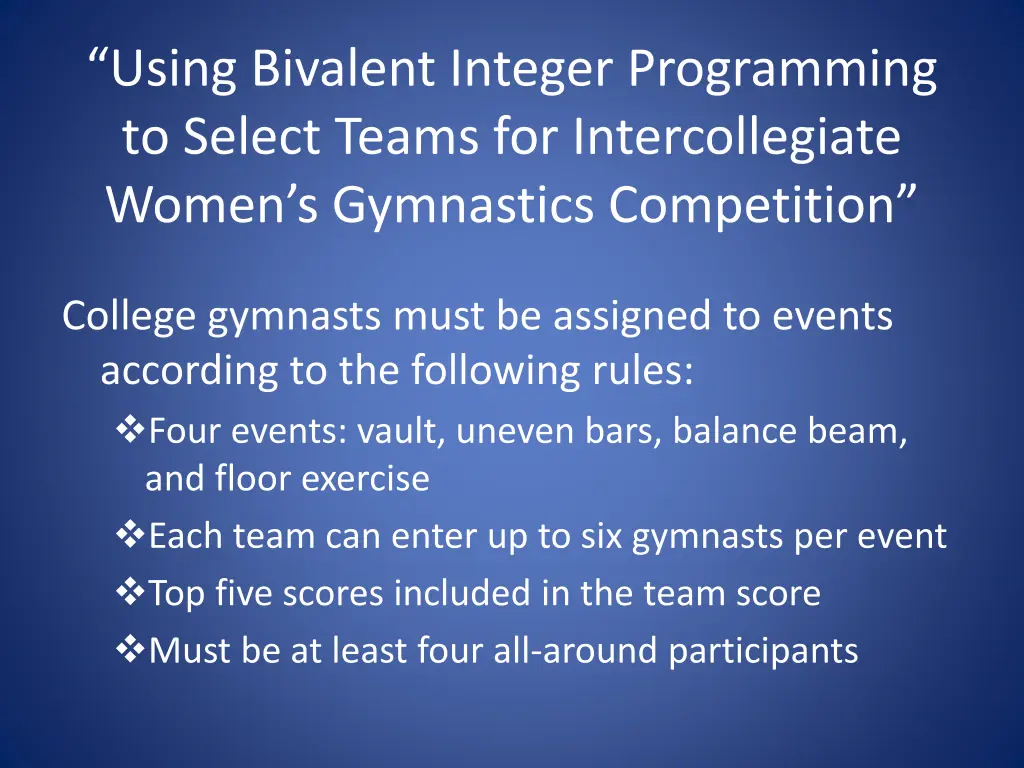 “Using Bivalent Integer Programming to Select Teams for Intercollegiate Women’s Gymnastics Competition”

College gymnasts must be assigned to events according to the following rules:

❖Four events: vault, uneven bars, balance beam, and floor exercise

❖Each team can enter up to six gymnasts per event

❖Top five scores included in the team score

❖Must be at least four all-around participants